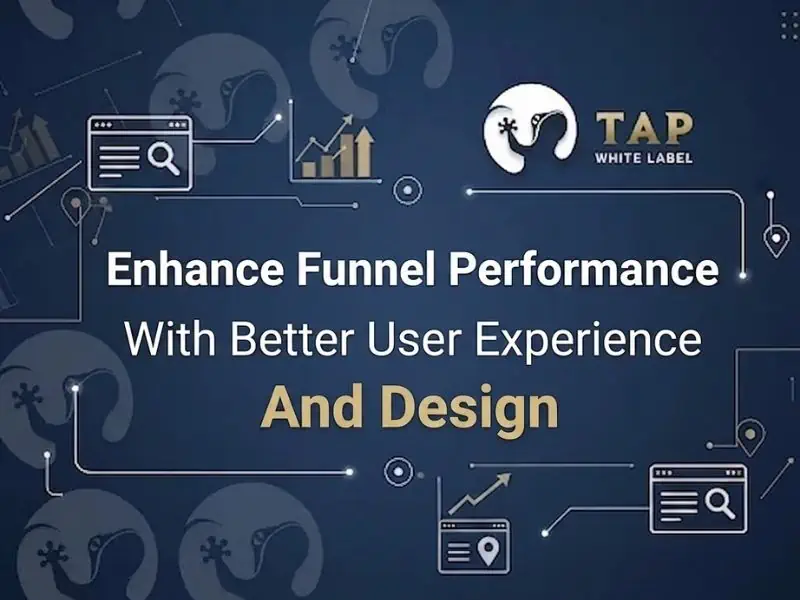 TAP
WHITE LABEL

Enhance Funnel Performance
With Better User Experience
And Design